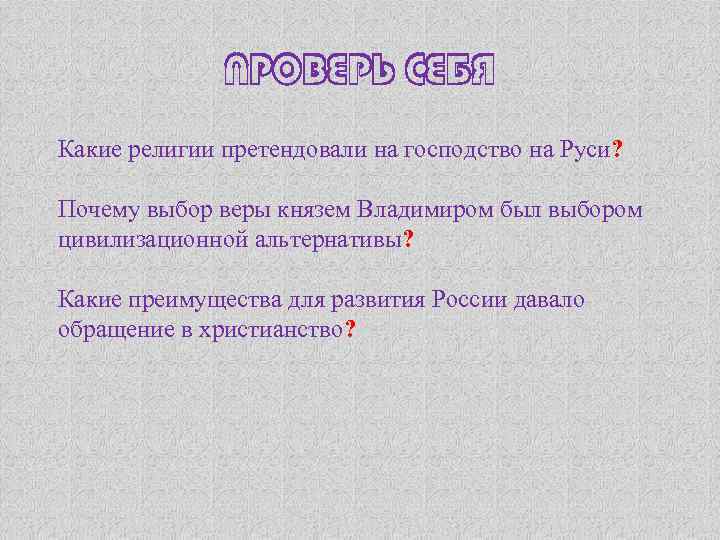 ПРОВЕРЬ СЕБЯ

Какие религии претендовали на господство на Руси?

Почему выбор веры князем Владимиром был выбором цивилизационной альтернативы?

Какие преимущества для развития России давало обращение в христианство?